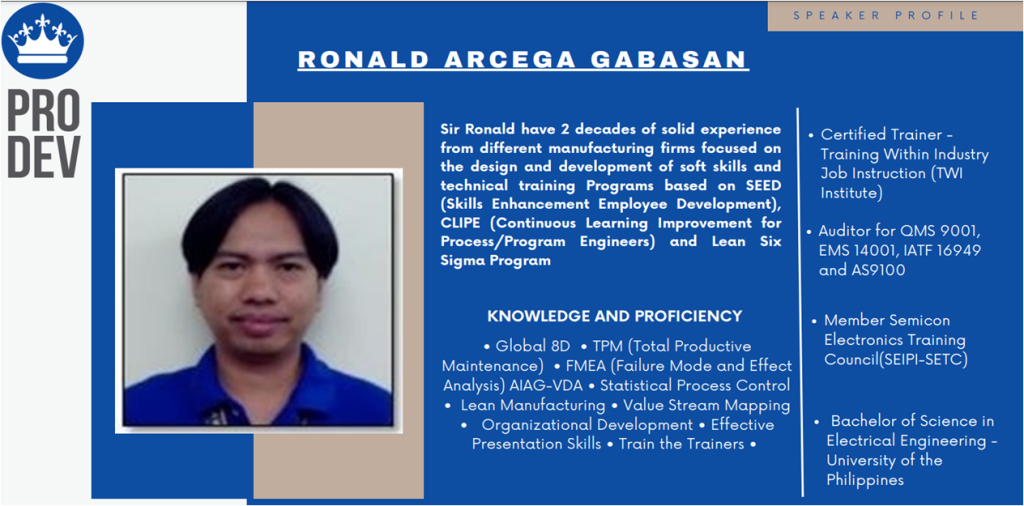 PRO DEV

SPEAKER PROFILE

RONALD ARCEGA GABASAN

Sir Ronald have 2 decades of solid experience from different manufacturing firms focused on the design and development of soft skills and technical training Programs based on SEED (Skills Enhancement Employee Development), CLIPE (Continuous Learning Improvement for Process/Program Engineers) and Lean Six Sigma Program

KNOWLEDGE AND PROFICIENCY

• Global 8D • TPM (Total Productive Maintenance) • FMEA (Failure Mode and Effect Analysis) AIAG-VDA • Statistical Process Control • Lean Manufacturing • Value Stream Mapping • Organizational Development • Effective Presentation Skills • Train the Trainers •

• Certified Trainer - Training Within Industry Job Instruction (TWI Institute)

• Auditor for QMS 9001, EMS 14001, IATF 16949 and AS9100

• Member Semicon Electronics Training Council(SEIPI-SETC)

• Bachelor of Science in Electrical Engineering - University of the Philippines